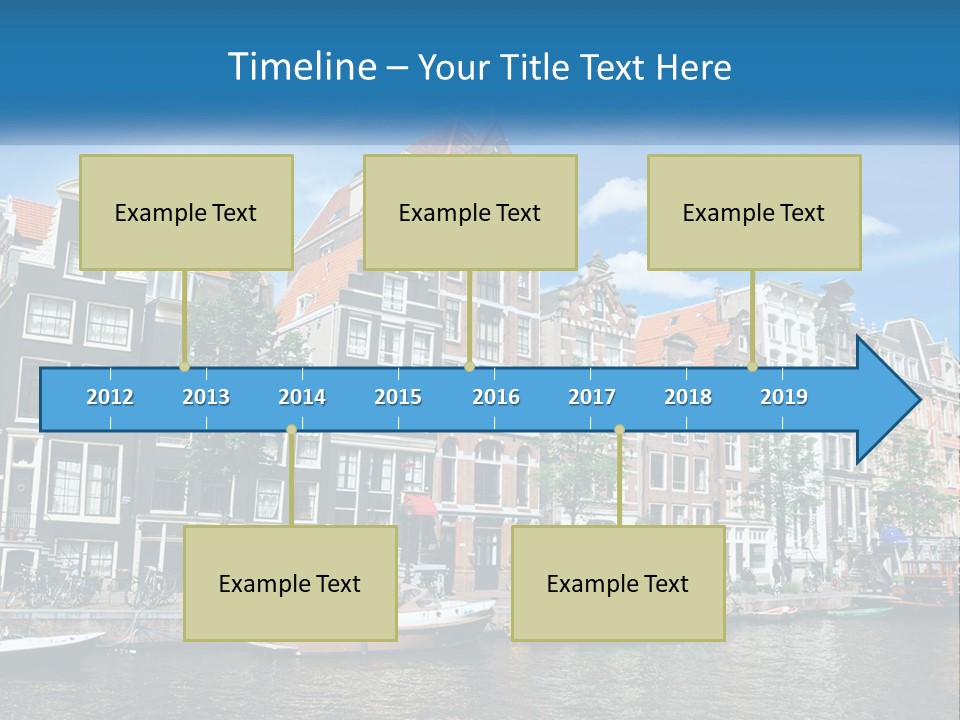 Timeline – Your Title Text Here

Example Text

Example Text

Example Text

2012 2013 2014 2015 2016 2017 2018 2019

Example Text

Example Text